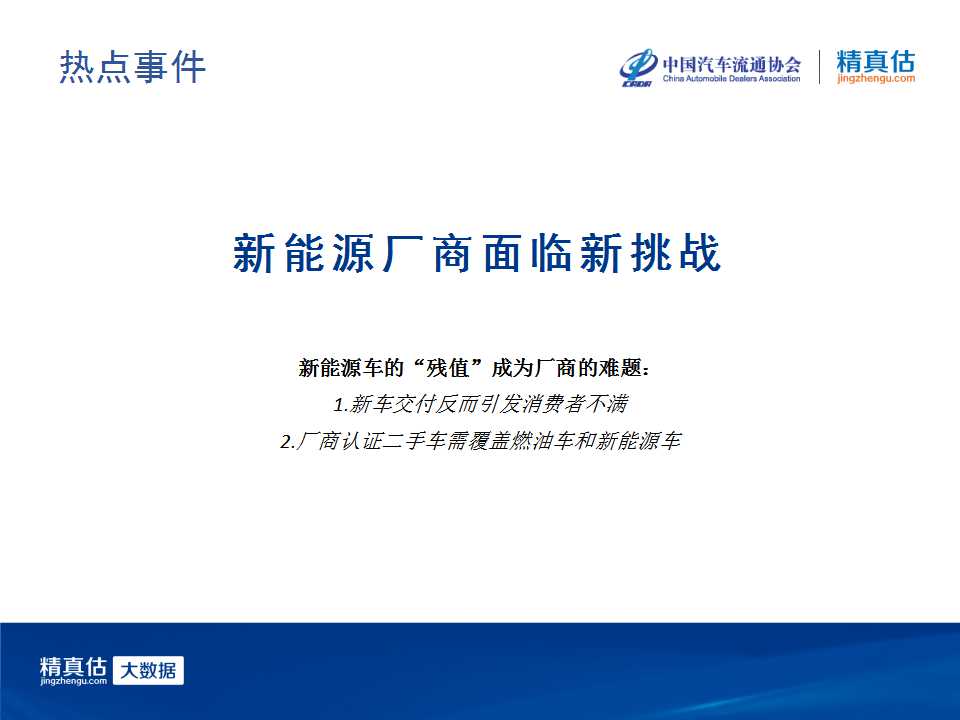 热点事件

CADA 中国汽车流通协会 China Automobile Dealers Association

精真估 jingzhengu.com

新能源厂商面临新挑战

新能源车的“残值”成为厂商的难题：

1.新车交付反而引发消费者不满

2.厂商认证二手车需覆盖燃油车和新能源车

精真估 jingzhengu.com 大数据